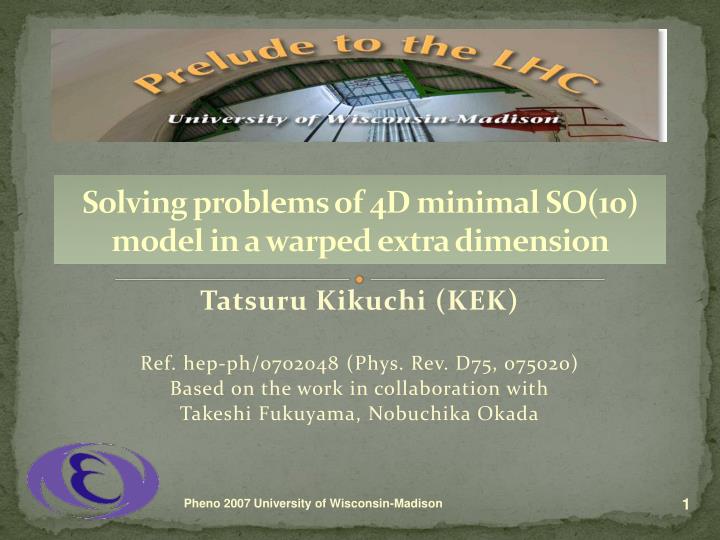 Prelude to the LHC
University of Wisconsin-Madison

Solving problems of 4D minimal SO(10) model in a warped extra dimension

Tatsuru Kikuchi (KEK)

Ref. hep-ph/0702048 (Phys. Rev. D75, 075020)
Based on the work in collaboration with
Takeshi Fukuyama, Nobuchika Okada

Pheno 2007 University of Wisconsin-Madison

1